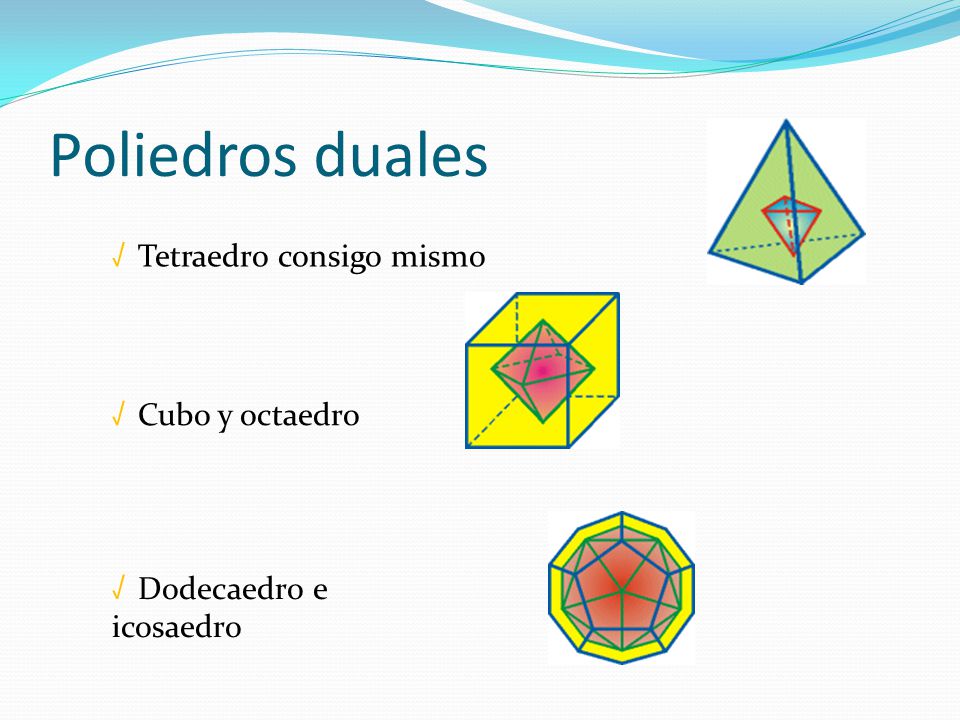 Poliedros duales

√ Tetraedro consigo mismo

√ Cubo y octaedro

√ Dodecaedro e icosaedro